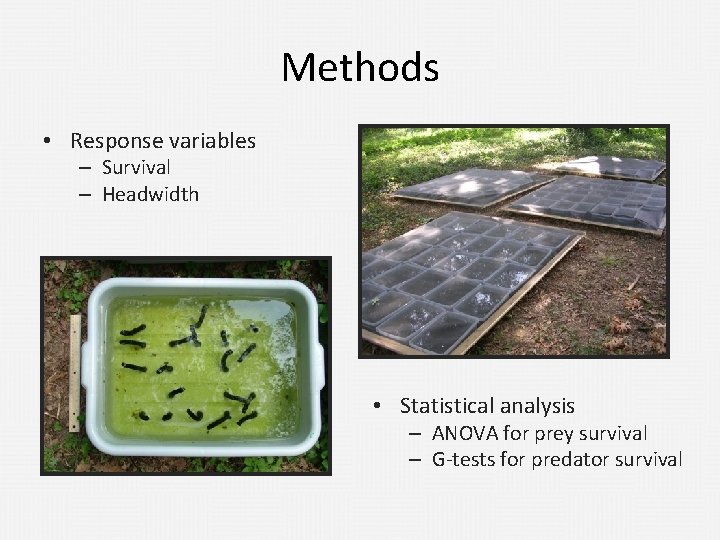 Methods

• Response variables
  – Survival
  – Headwidth

• Statistical analysis
  – ANOVA for prey survival
  – G-tests for predator survival